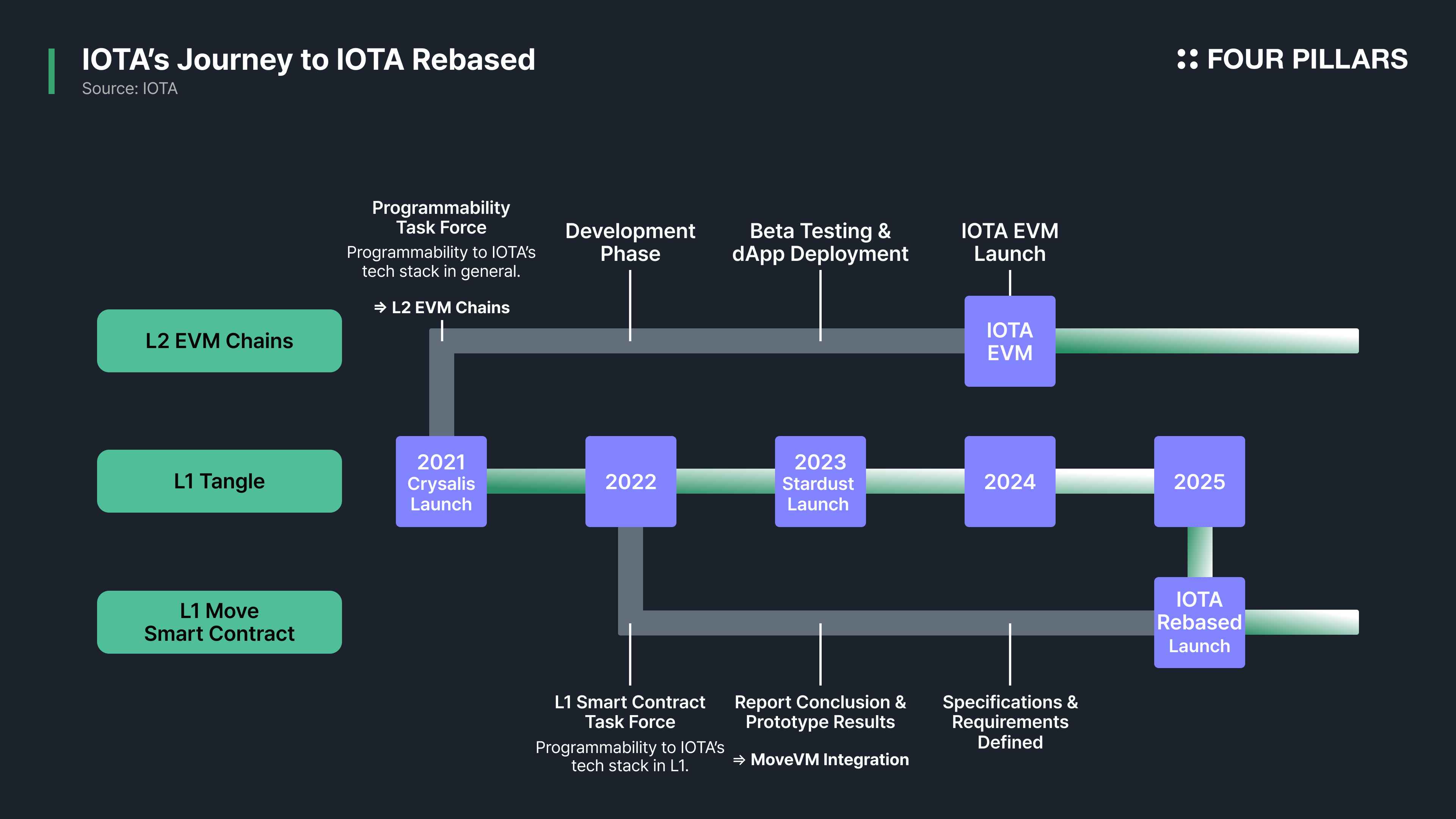 IOTA's Journey to IOTA Rebased
Source: IOTA

FOUR PILLARS

Programmability Task Force
Programmability to IOTA's tech stack in general.

⇒ L2 EVM Chains

Development Phase

Beta Testing & dApp Deployment

IOTA EVM Launch

L2 EVM Chains

IOTA EVM

L1 Tangle

2021 Crysalis Launch

2022

2023 Stardust Launch

2024

2025

L1 Move Smart Contract

IOTA Rebased Launch

L1 Smart Contract Task Force
Programmability to IOTA's tech stack in L1.

Report Conclusion & Prototype Results

⇒ MoveVM Integration

Specifications & Requirements Defined